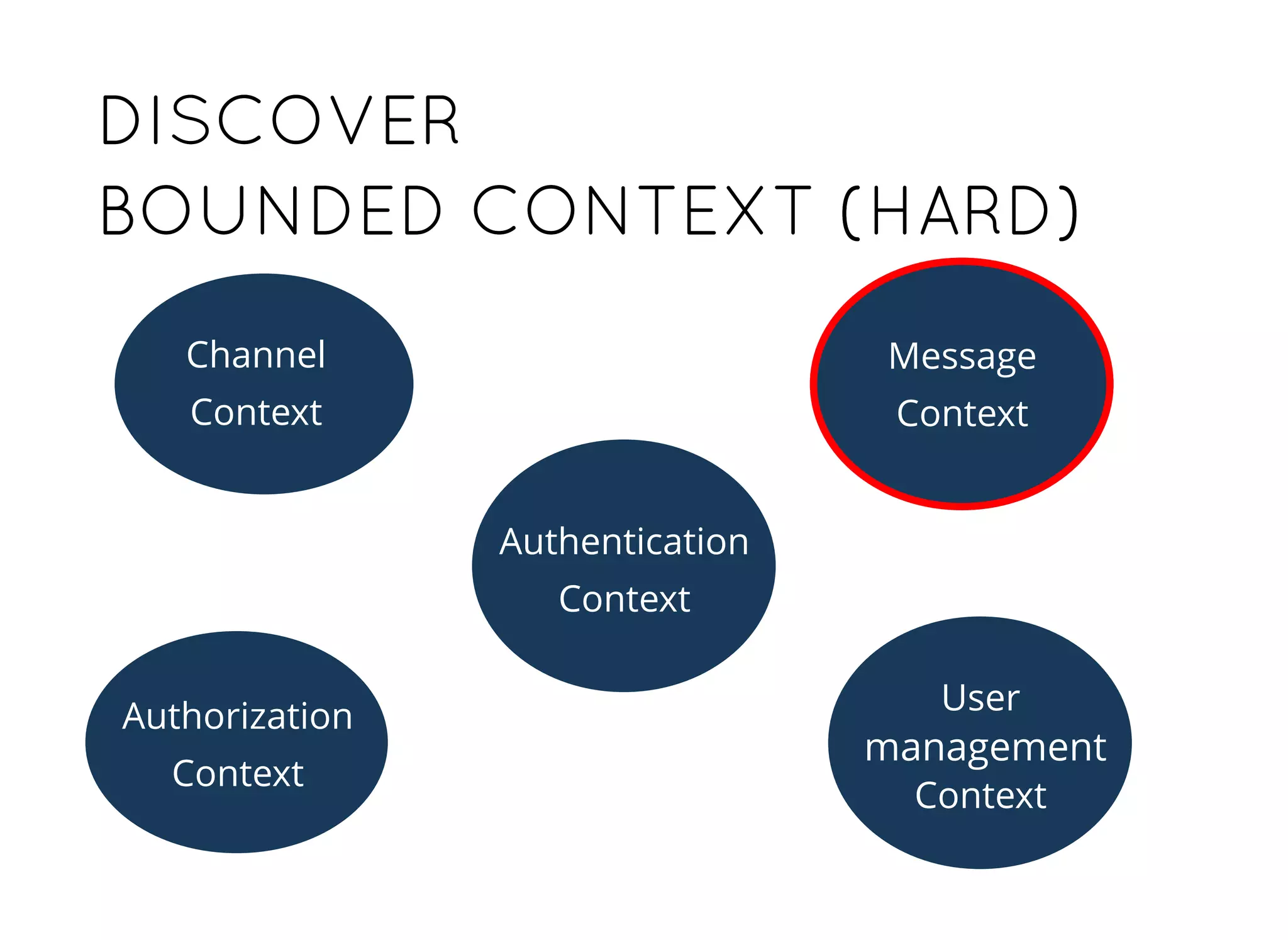 DISCOVER
BOUNDED CONTEXT (HARD)

Channel Context

Message Context

Authentication Context

Authorization Context

User management Context